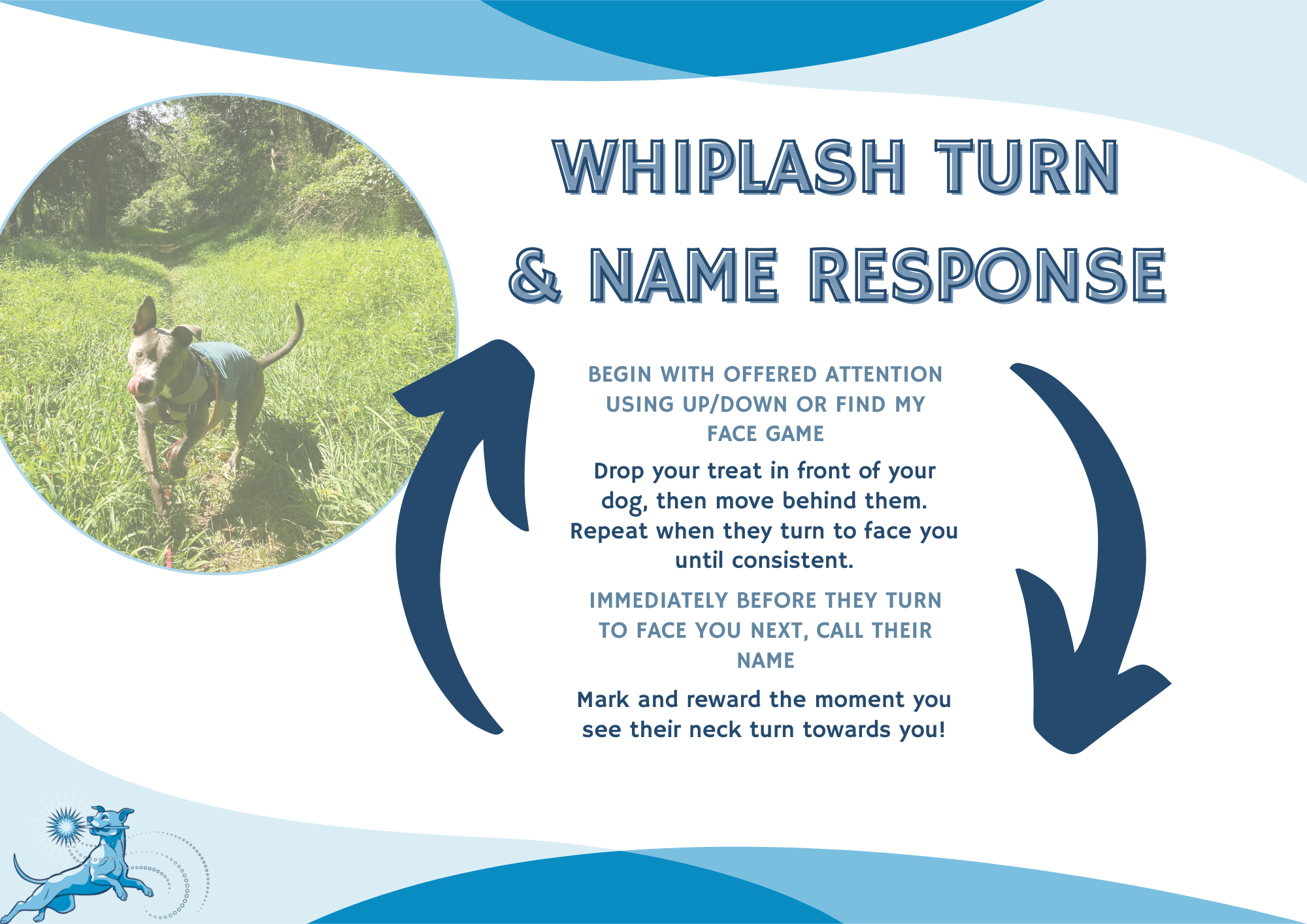 WHIPLASH TURN & NAME RESPONSE

BEGIN WITH OFFERED ATTENTION USING UP/DOWN OR FIND MY FACE GAME

Drop your treat in front of your dog, then move behind them. Repeat when they turn to face you until consistent.

IMMEDIATELY BEFORE THEY TURN TO FACE YOU NEXT, CALL THEIR NAME

Mark and reward the moment you see their neck turn towards you!